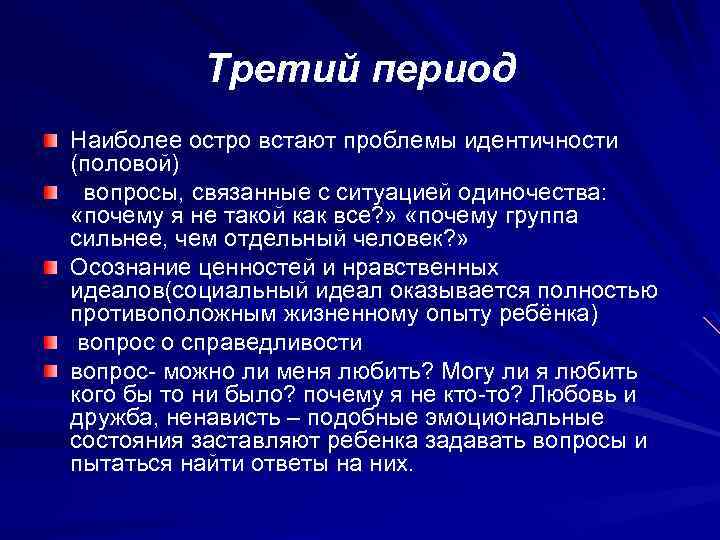 Третий период

Наиболее остро встают проблемы идентичности (половой)

вопросы, связанные с ситуацией одиночества: «почему я не такой как все?» «почему группа сильнее, чем отдельный человек?»

Осознание ценностей и нравственных идеалов(социальный идеал оказывается полностью противоположным жизненному опыту ребёнка)

вопрос о справедливости

вопрос- можно ли меня любить? Могу ли я любить кого бы то ни было? почему я не кто-то? Любовь и дружба, ненависть – подобные эмоциональные состояния заставляют ребенка задавать вопросы и пытаться найти ответы на них.